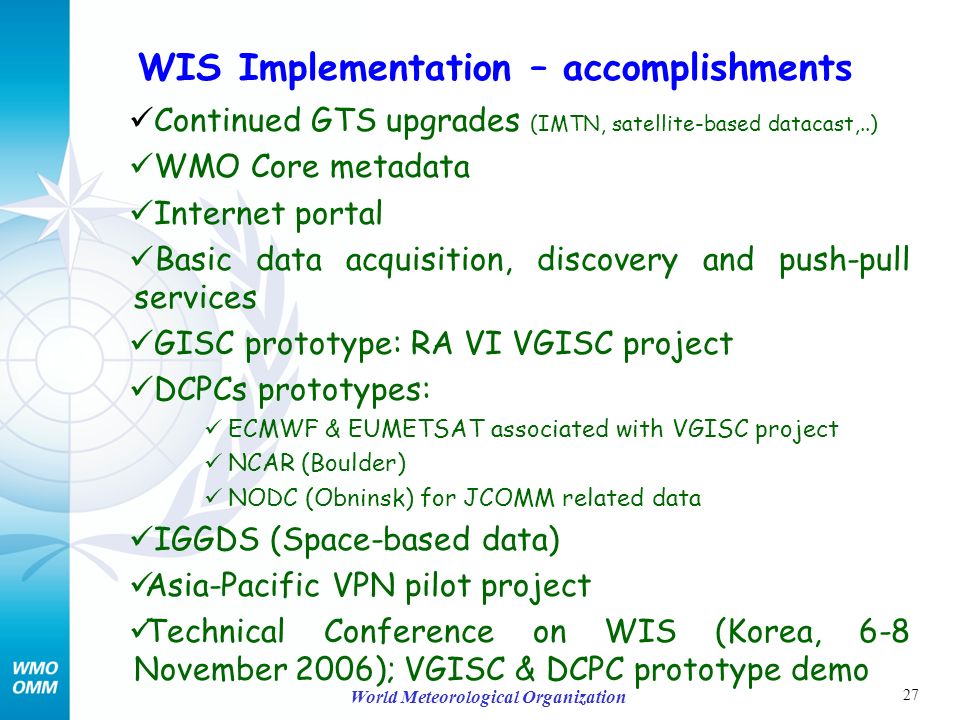 WIS Implementation – accomplishments

✓Continued GTS upgrades (IMTN, satellite-based datacast,..)

✓WMO Core metadata

✓Internet portal

✓Basic data acquisition, discovery and push-pull services

✓GISC prototype: RA VI VGISC project

✓DCPCs prototypes:

✓ ECMWF & EUMETSAT associated with VGISC project

✓ NCAR (Boulder)

✓ NODC (Obninsk) for JCOMM related data

✓IGGDS (Space-based data)

✓Asia-Pacific VPN pilot project

✓Technical Conference on WIS (Korea, 6-8 November 2006); VGISC & DCPC prototype demo

WMO
OMM

World Meteorological Organization

27